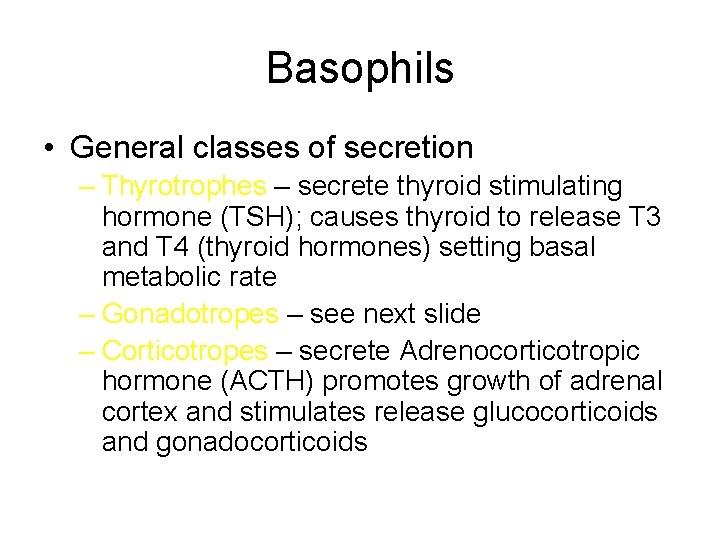 Basophils

• General classes of secretion
– Thyrotrophes – secrete thyroid stimulating hormone (TSH); causes thyroid to release T3 and T4 (thyroid hormones) setting basal metabolic rate
– Gonadotropes – see next slide
– Corticotropes – secrete Adrenocorticotropic hormone (ACTH) promotes growth of adrenal cortex and stimulates release glucocorticoids and gonadocorticoids